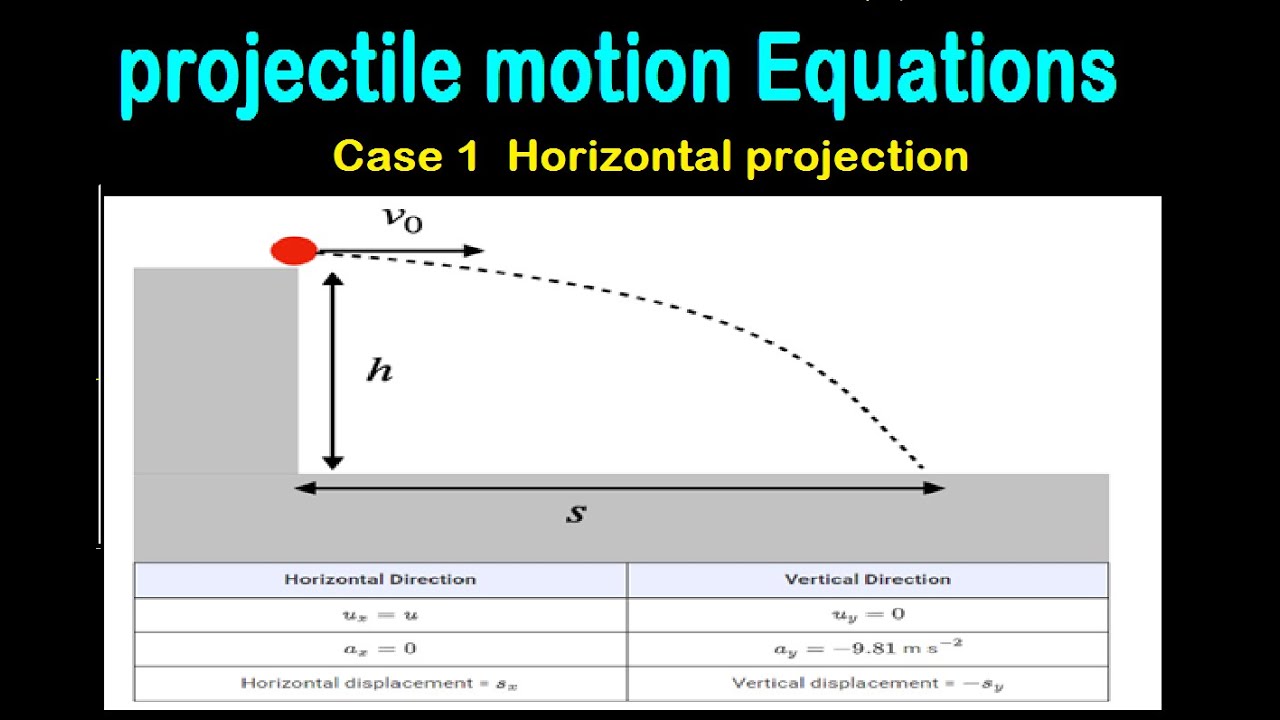 projectile motion Equations

Case 1 Horizontal projection

$v_0$

$h$

$s$

| Horizontal Direction | Vertical Direction |
|---|---|
| $u_x = u$ | $u_y = 0$ |
| $a_x = 0$ | $a_y = -9.81 \text{ m s}^{-2}$ |
| Horizontal displacement = $s_x$ | Vertical displacement = $-s_y$ |